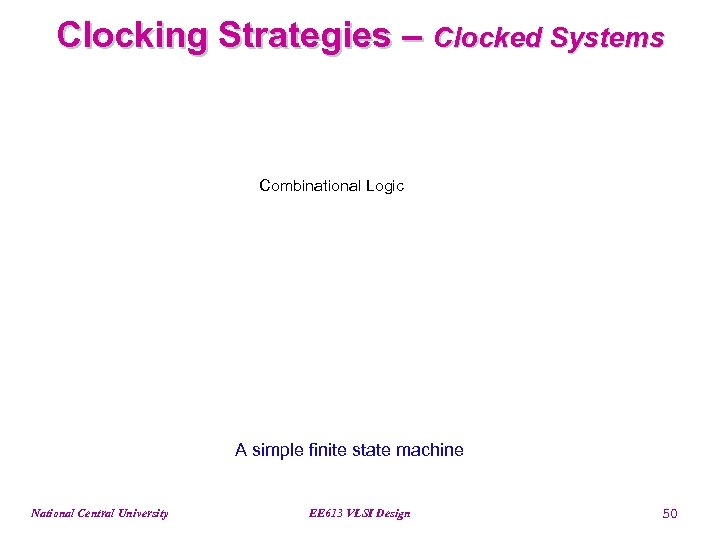 Clocking Strategies – Clocked Systems

Combinational Logic

A simple finite state machine

National Central University

EE613 VLSI Design

50